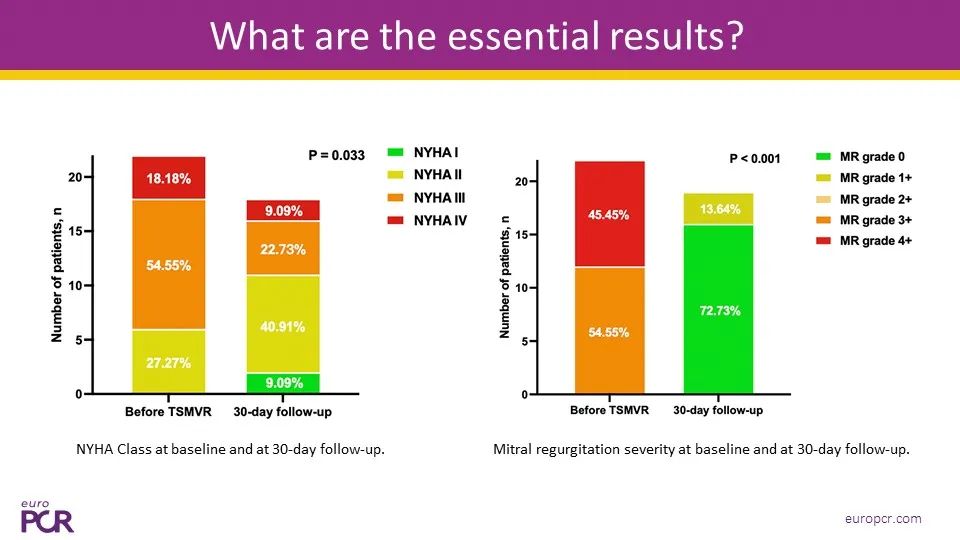 What are the essential results?

P = 0.033

NYHA I
NYHA II
NYHA III
NYHA IV

Number of patients, n

20
15
10
5
0

18.18%
54.55%
27.27%
9.09%
22.73%
40.91%
9.09%

Before TSMVR
30-day follow-up

NYHA Class at baseline and at 30-day follow-up.

P < 0.001

MR grade 0
MR grade 1+
MR grade 2+
MR grade 3+
MR grade 4+

Number of patients, n

20
15
10
5
0

45.45%
54.55%
13.64%
72.73%

Before TSMVR
30-day follow-up

Mitral regurgitation severity at baseline and at 30-day follow-up.

euro PCR

europcr.com